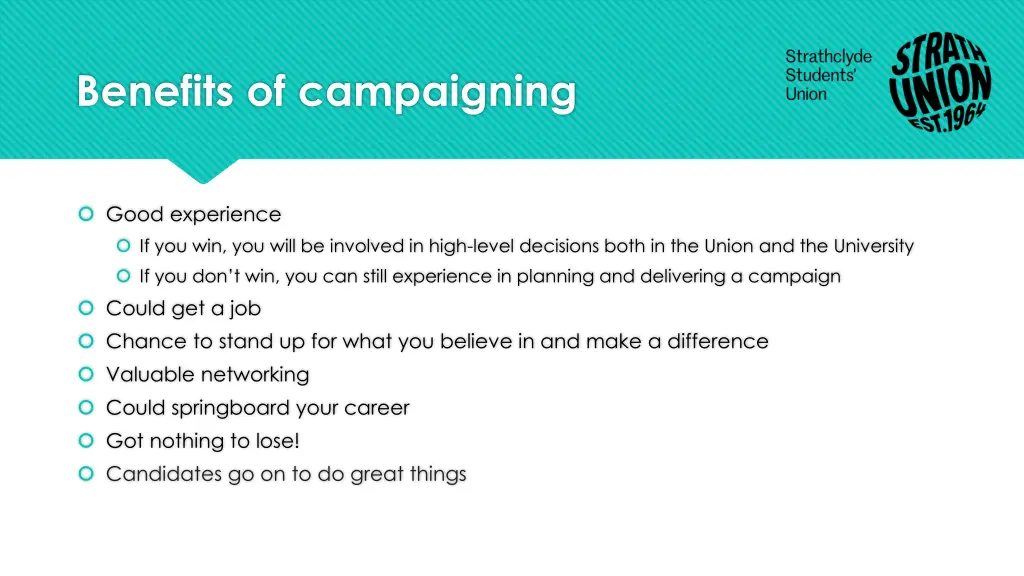 Benefits of campaigning

Strathclyde Students' Union

STRATH UNION EST.1964

Good experience

If you win, you will be involved in high-level decisions both in the Union and the University

If you don't win, you can still experience in planning and delivering a campaign

Could get a job

Chance to stand up for what you believe in and make a difference

Valuable networking

Could springboard your career

Got nothing to lose!

Candidates go on to do great things